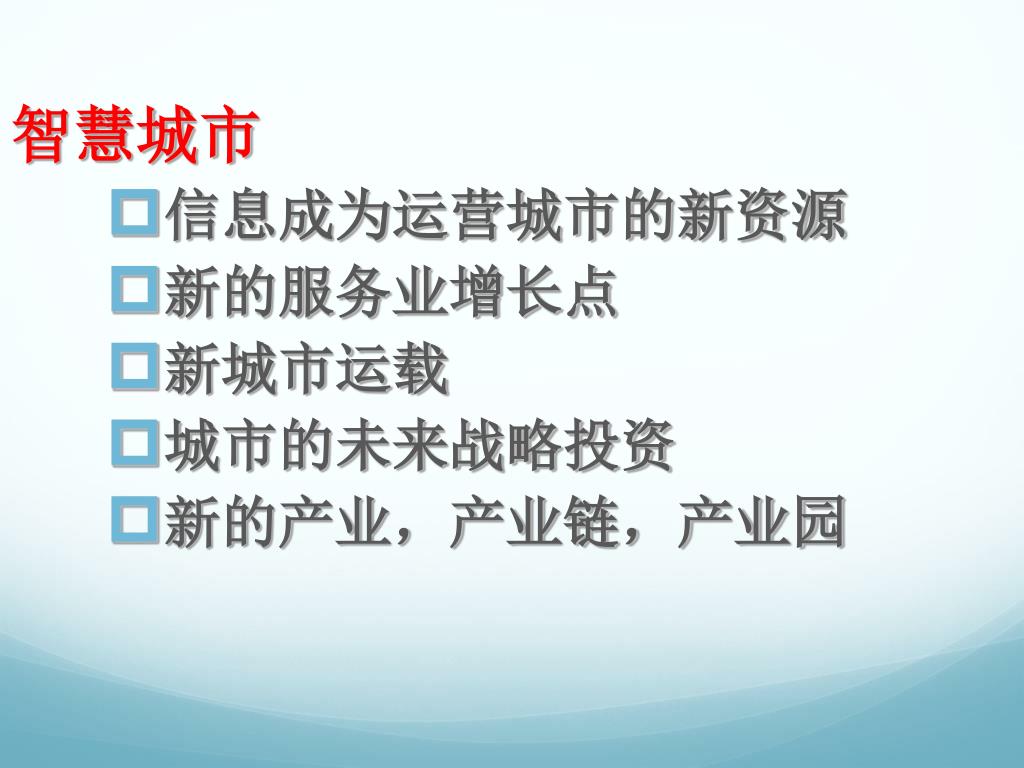 智慧城市

信息成为运营城市的新资源

新的服务业增长点

新城市运载

城市的未来战略投资

新的产业，产业链，产业园